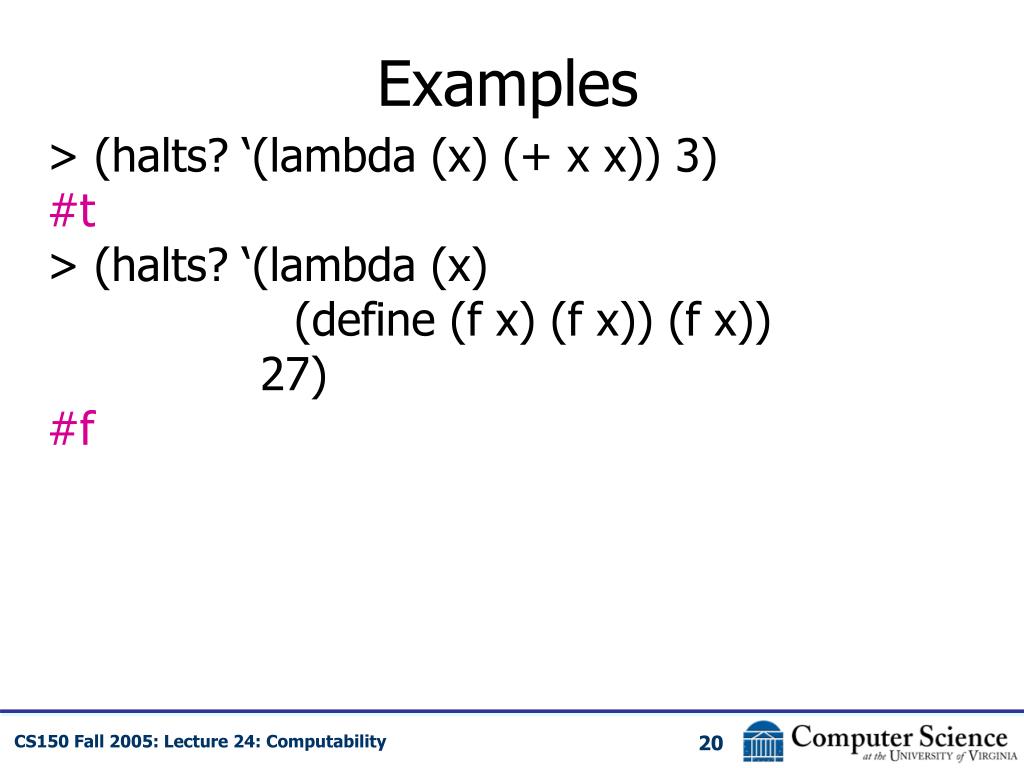 Examples

> (halts? ‘(lambda (x) (+ x x)) 3)
#t
> (halts? ‘(lambda (x)
(define (f x) (f x)) (f x))
27)
#f

CS150 Fall 2005: Lecture 24: Computability

20

Computer Science
at the University of Virginia